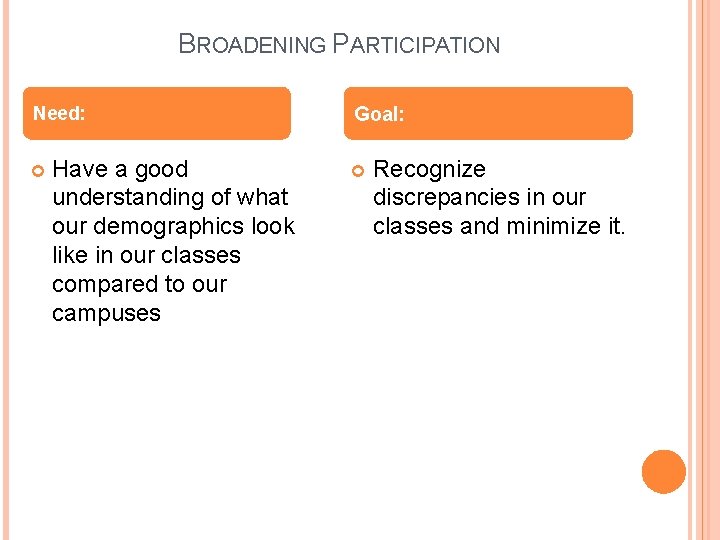 BROADENING PARTICIPATION

Need:

Have a good understanding of what our demographics look like in our classes compared to our campuses

Goal:

Recognize discrepancies in our classes and minimize it.